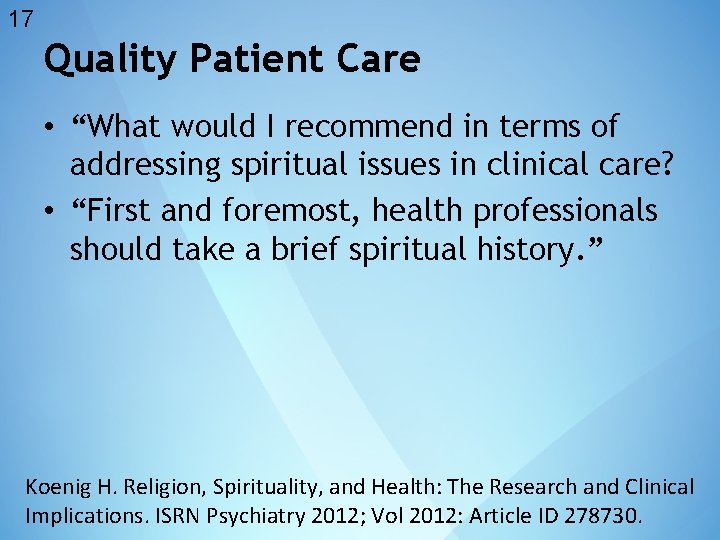 17

Quality Patient Care

• “What would I recommend in terms of addressing spiritual issues in clinical care?
• “First and foremost, health professionals should take a brief spiritual history.”

Koenig H. Religion, Spirituality, and Health: The Research and Clinical Implications. ISRN Psychiatry 2012; Vol 2012: Article ID 278730.